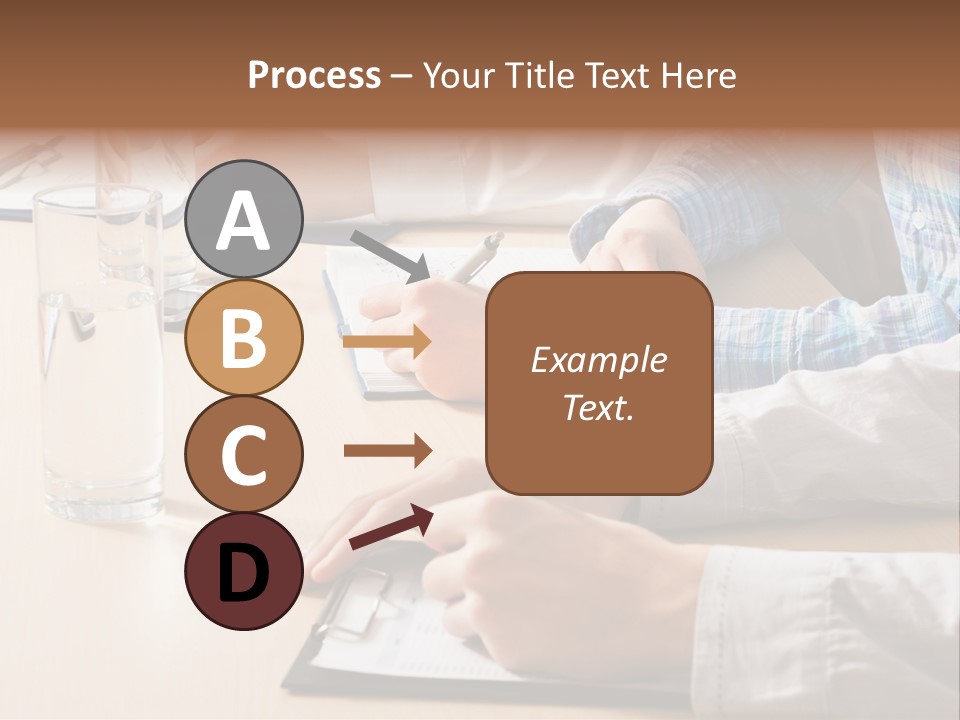 Process – Your Title Text Here

A
B
C
D

Example Text.